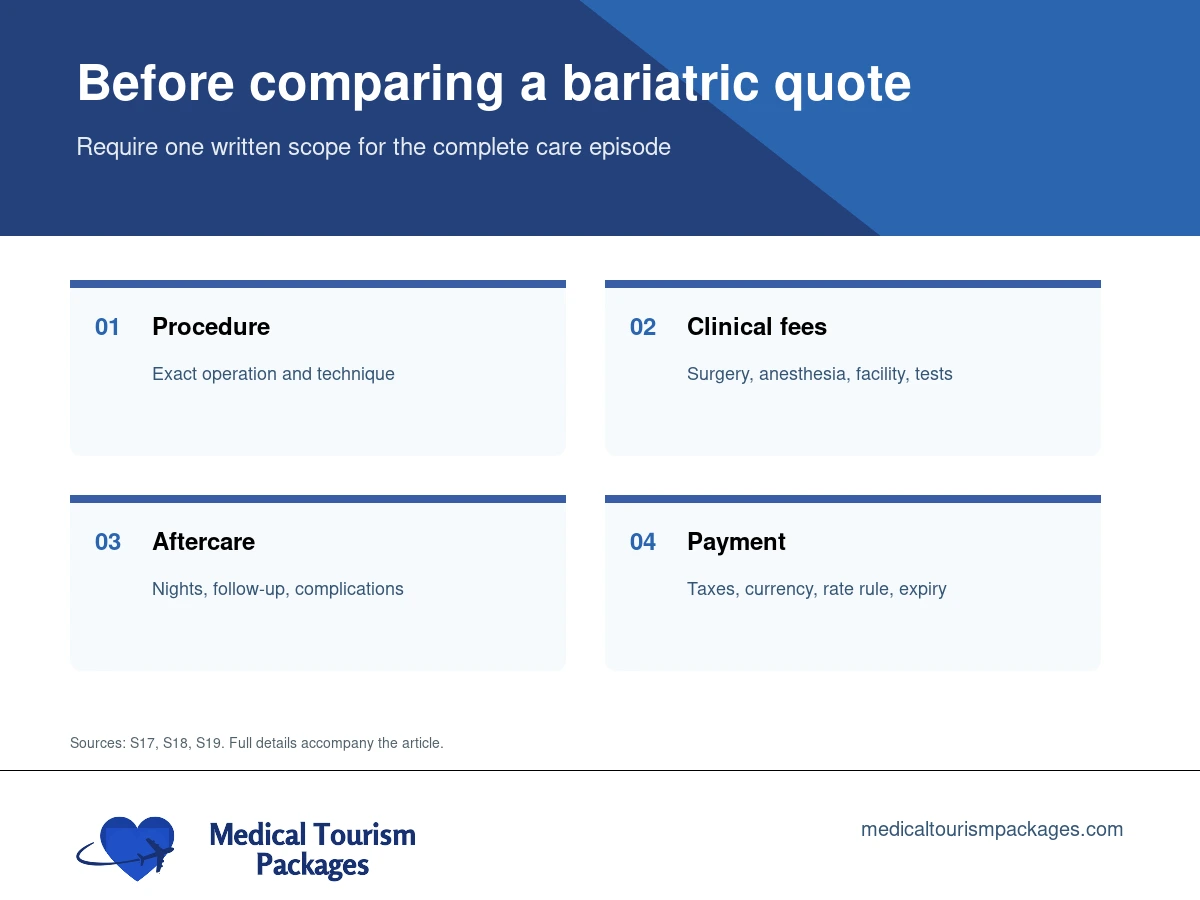 Before comparing a bariatric quote

Require one written scope for the complete care episode

01 Procedure

Exact operation and technique

02 Clinical fees

Surgery, anesthesia, facility, tests

03 Aftercare

Nights, follow-up, complications

04 Payment

Taxes, currency, rate rule, expiry

Sources: S17, S18, S19. Full details accompany the article.

Medical Tourism Packages

medicaltourismpackages.com